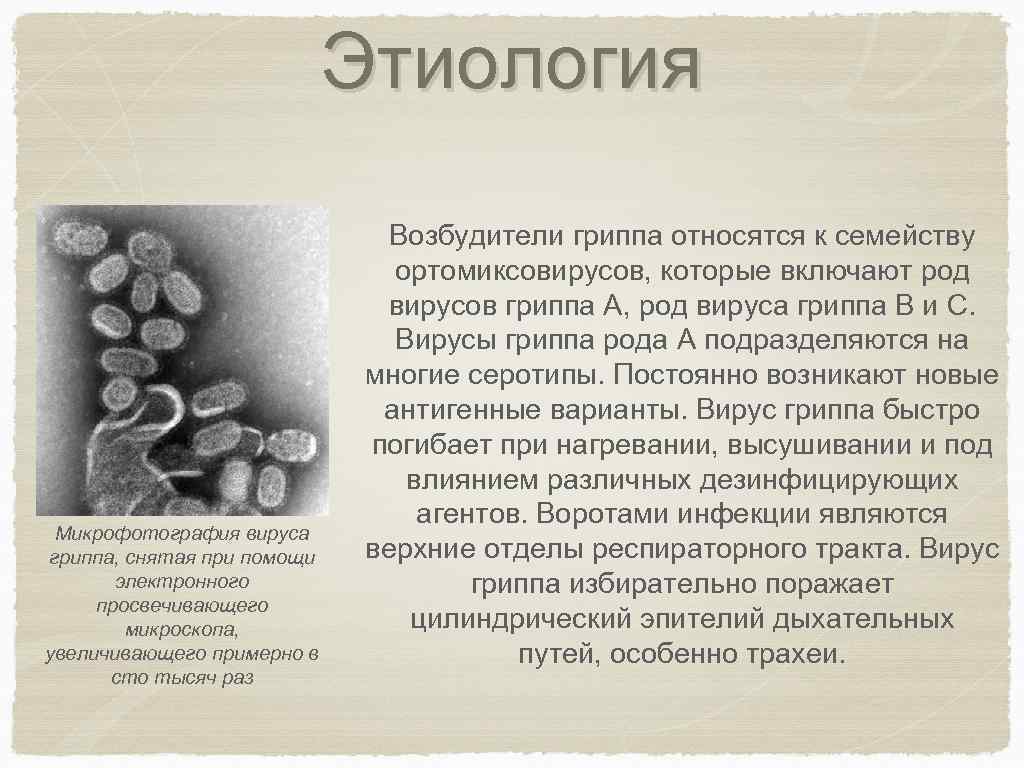 Этиология

Микрофотография вируса гриппа, снятая при помощи электронного просвечивающего микроскопа, увеличивающего примерно в сто тысяч раз

Возбудители гриппа относятся к семейству ортомиксовирусов, которые включают род вирусов гриппа А, род вируса гриппа В и С. Вирусы гриппа рода А подразделяются на многие серотипы. Постоянно возникают новые антигенные варианты. Вирус гриппа быстро погибает при нагревании, высушивании и под влиянием различных дезинфицирующих агентов. Воротами инфекции являются верхние отделы респираторного тракта. Вирус гриппа избирательно поражает цилиндрический эпителий дыхательных путей, особенно трахеи.